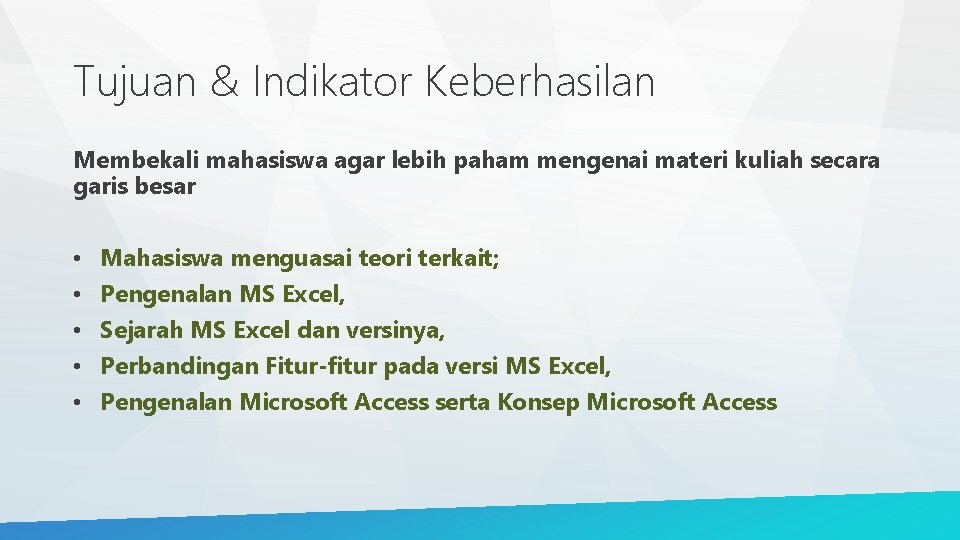 Tujuan & Indikator Keberhasilan

Membekali mahasiswa agar lebih paham mengenai materi kuliah secara garis besar

• Mahasiswa menguasai teori terkait;
• Pengenalan MS Excel,
• Sejarah MS Excel dan versinya,
• Perbandingan Fitur-fitur pada versi MS Excel,
• Pengenalan Microsoft Access serta Konsep Microsoft Access